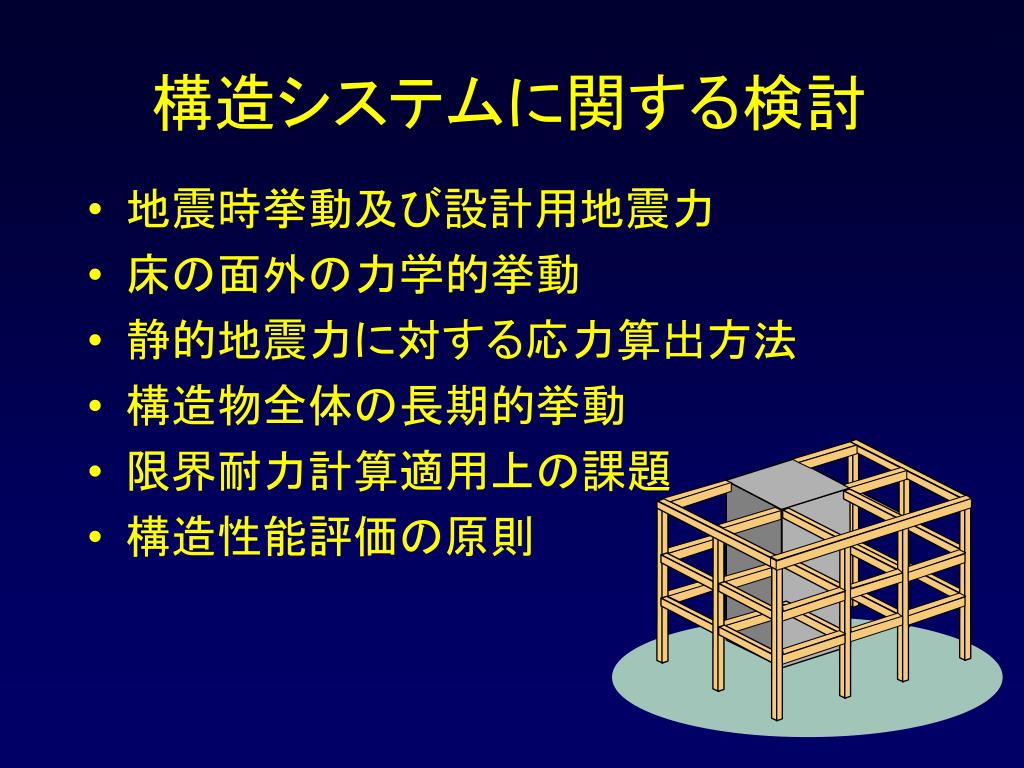 構造システムに関する検討

• 地震時挙動及び設計用地震力
• 床の面外の力学的挙動
• 静的地震力に対する応力算出方法
• 構造物全体の長期的挙動
• 限界耐力計算適用上の課題
• 構造性能評価の原則